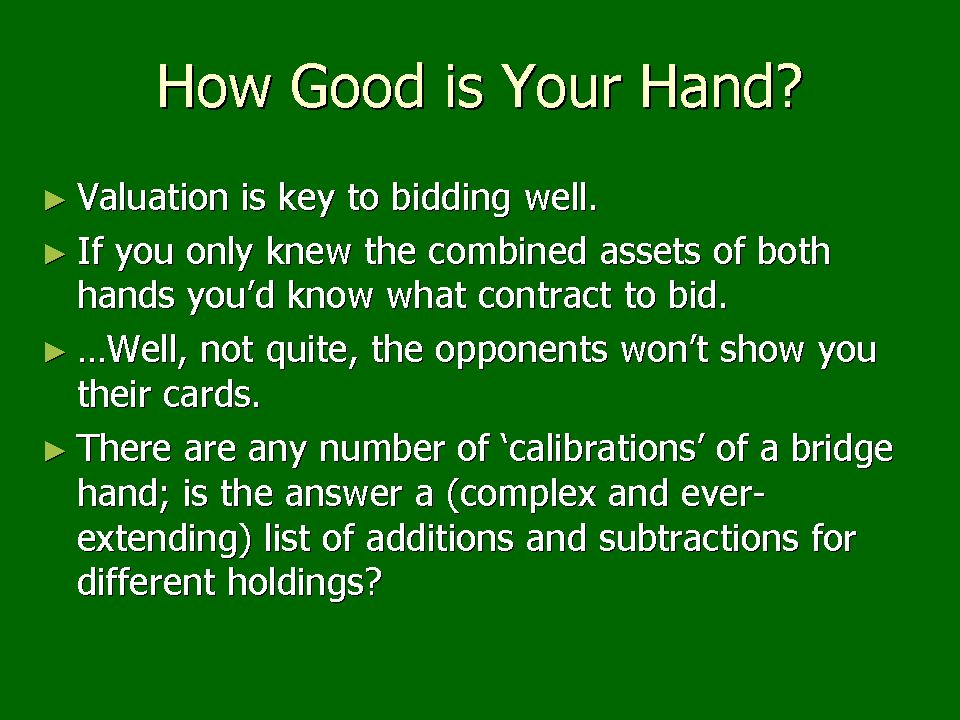 How Good is Your Hand?

► Valuation is key to bidding well.

► If you only knew the combined assets of both hands you’d know what contract to bid.

► …Well, not quite, the opponents won’t show you their cards.

► There are any number of ‘calibrations’ of a bridge hand; is the answer a (complex and ever-extending) list of additions and subtractions for different holdings?